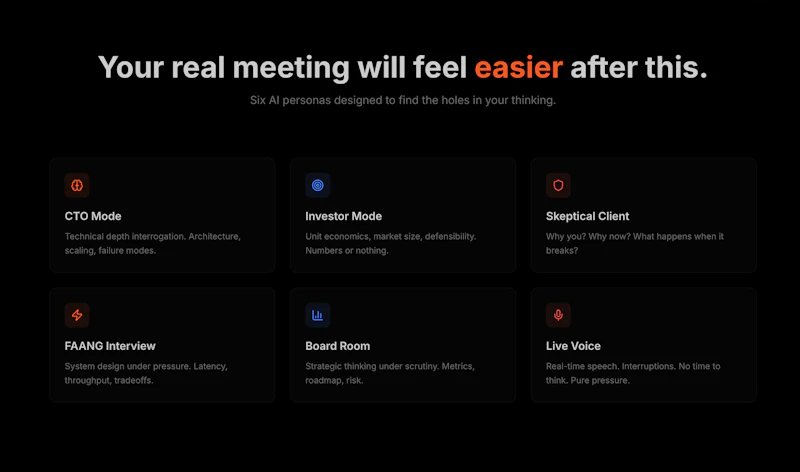 Your real meeting will feel easier after this.

Six AI personas designed to find the holes in your thinking.

CTO Mode

Technical depth interrogation. Architecture, scaling, failure modes.

Investor Mode

Unit economics, market size, defensibility. Numbers or nothing.

Skeptical Client

Why you? Why now? What happens when it breaks?

FAANG Interview

System design under pressure. Latency, throughput, tradeoffs.

Board Room

Strategic thinking under scrutiny. Metrics, roadmap, risk.

Live Voice

Real-time speech. Interruptions. No time to think. Pure pressure.